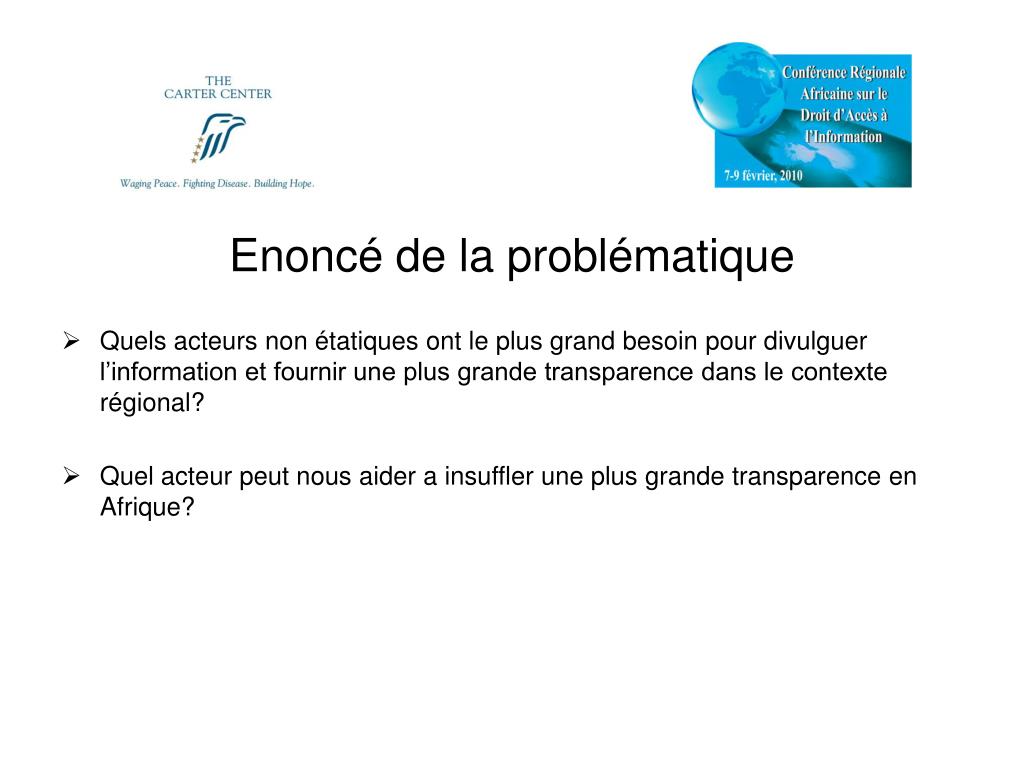 THE
CARTER CENTER

Waging Peace. Fighting Disease. Building Hope.

Conférence Régionale Africaine sur le Droit d'Accès à l'Information

7-9 février, 2010

Enoncé de la problématique

➢ Quels acteurs non étatiques ont le plus grand besoin pour divulguer l'information et fournir une plus grande transparence dans le contexte régional?

➢ Quel acteur peut nous aider a insuffler une plus grande transparence en Afrique?